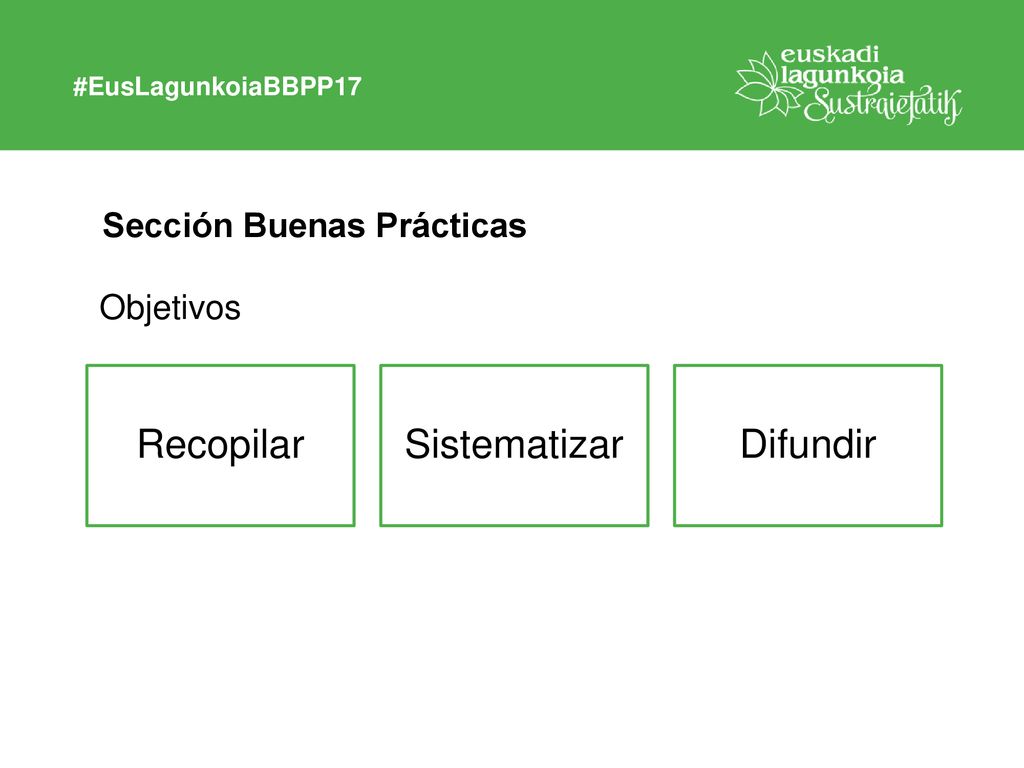 #EusLagunkoiaBBPP17

euskadi lagunkoia Sustraietatik

Sección Buenas Prácticas

Objetivos

Recopilar

Sistematizar

Difundir